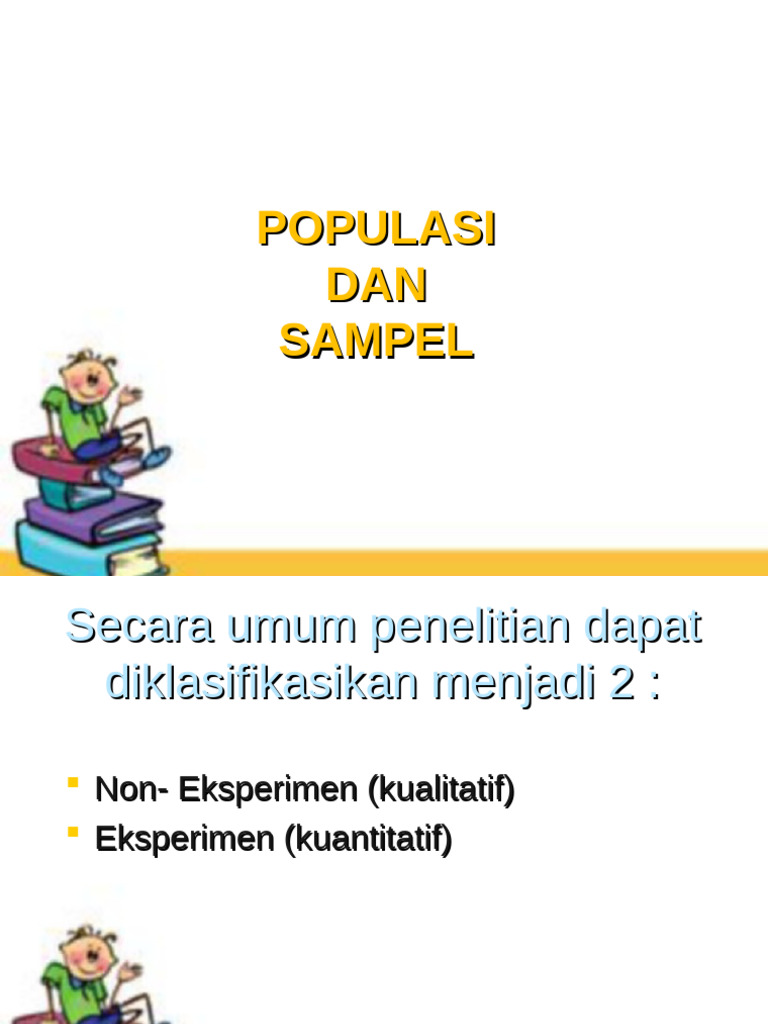 POPULASI
DAN
SAMPEL

Secara umum penelitian dapat diklasifikasikan menjadi 2 :

- Non- Eksperimen (kualitatif)
- Eksperimen (kuantitatif)